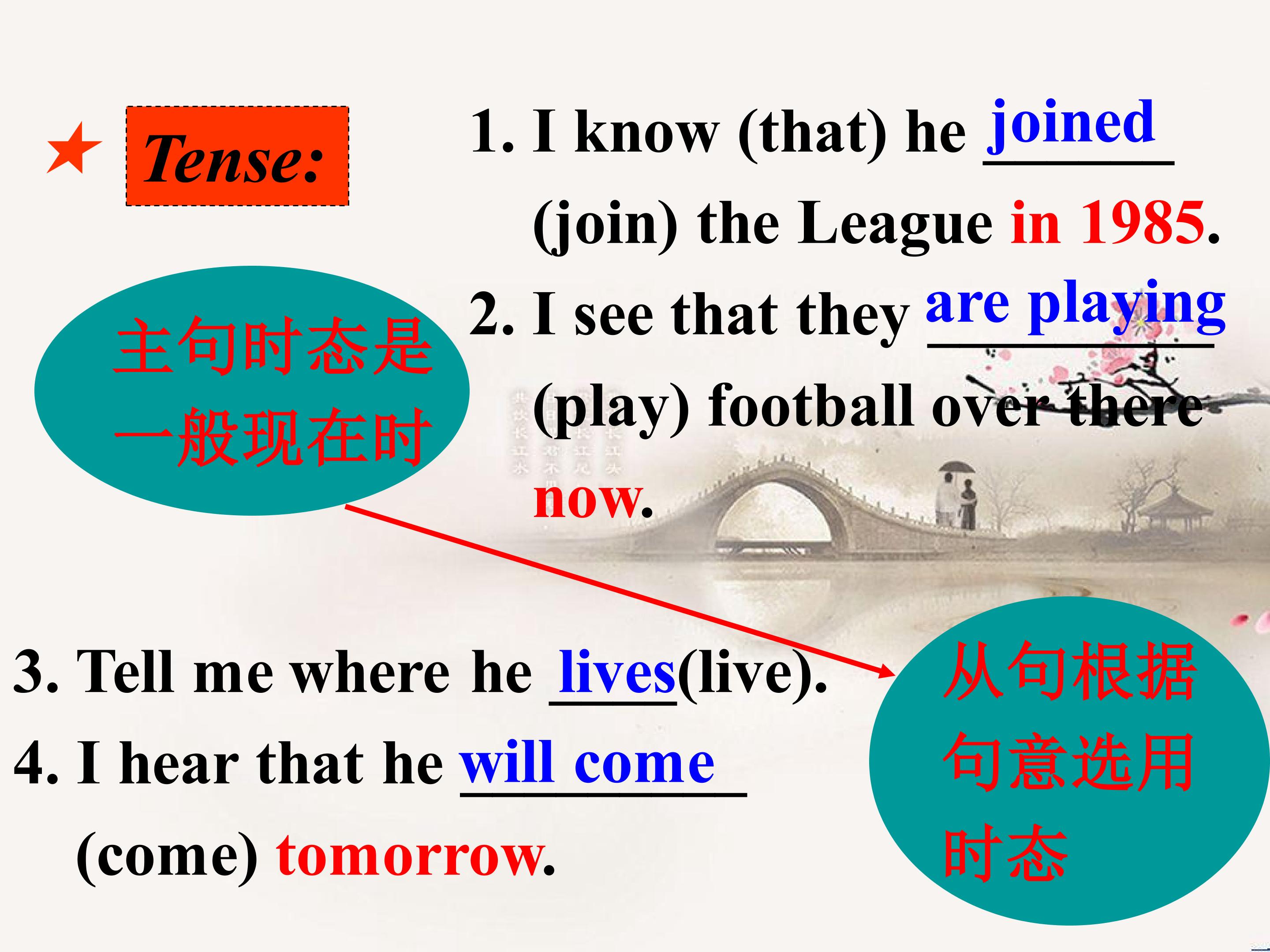 ★ Tense:

1. I know (that) he joined (join) the League in 1985.

2. I see that they are playing (play) football over there now.

主句时态是一般现在时

3. Tell me where he lives(live).

4. I hear that he will come (come) tomorrow.

从句根据句意选用时态